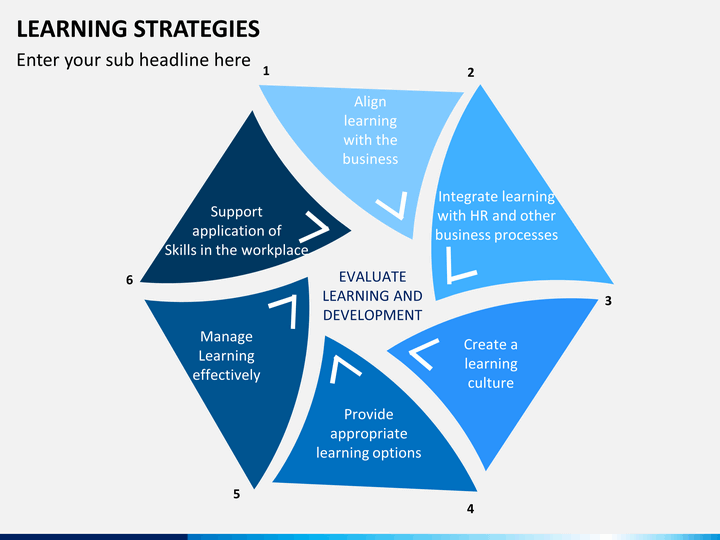 LEARNING STRATEGIES

Enter your sub headline here

1

Align learning with the business

2

Integrate learning with HR and other business processes

3

Create a learning culture

4

Provide appropriate learning options

5

Manage Learning effectively

6

Support application of Skills in the workplace

EVALUATE LEARNING AND DEVELOPMENT